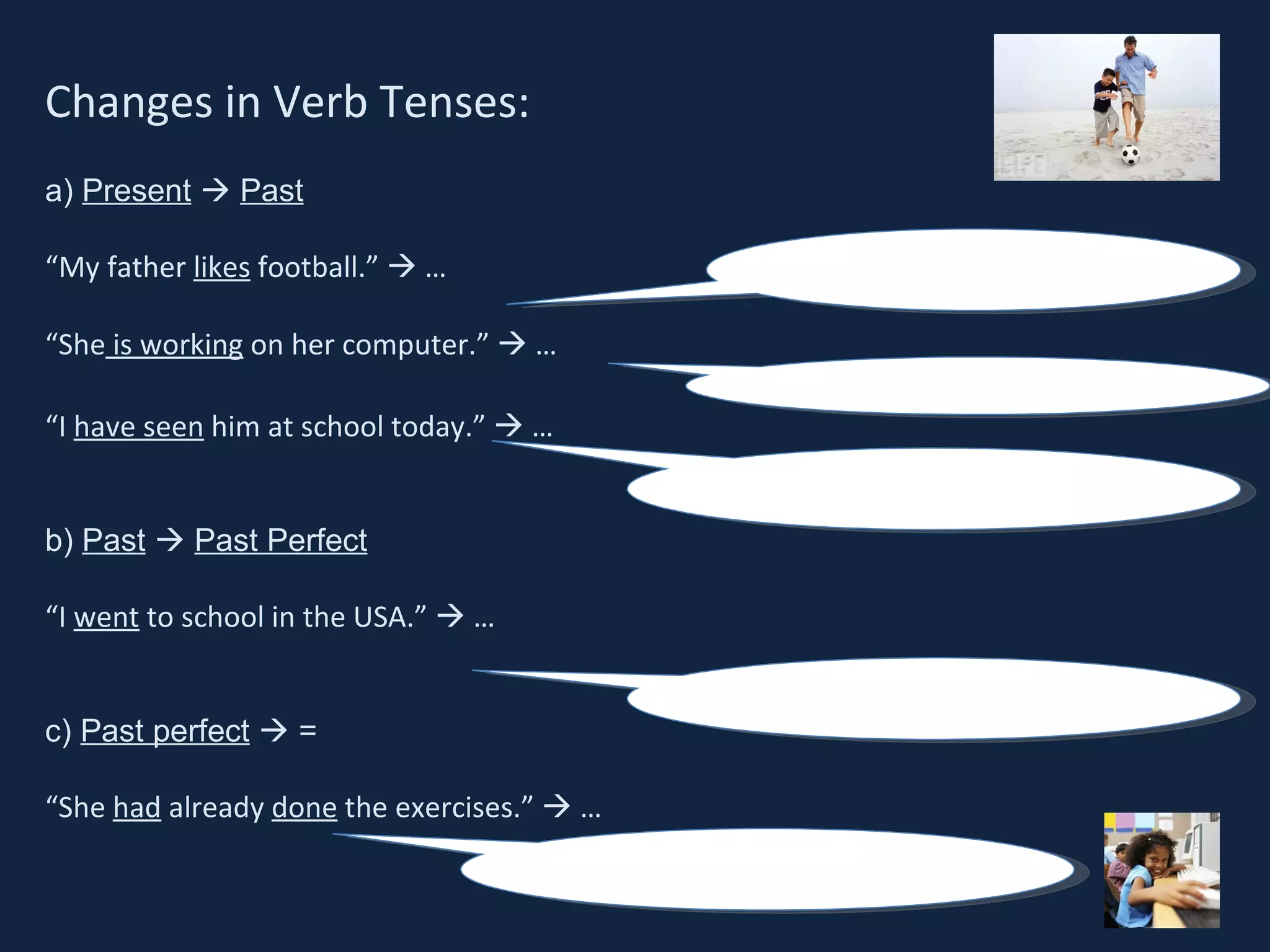 Changes in Verb Tenses:

a) Present → Past

“My father likes football.” → …

“She is working on her computer.” → …

“I have seen him at school today.” → …

b) Past → Past Perfect

“I went to school in the USA.” → …

c) Past perfect → =

“She had already done the exercises.” → …